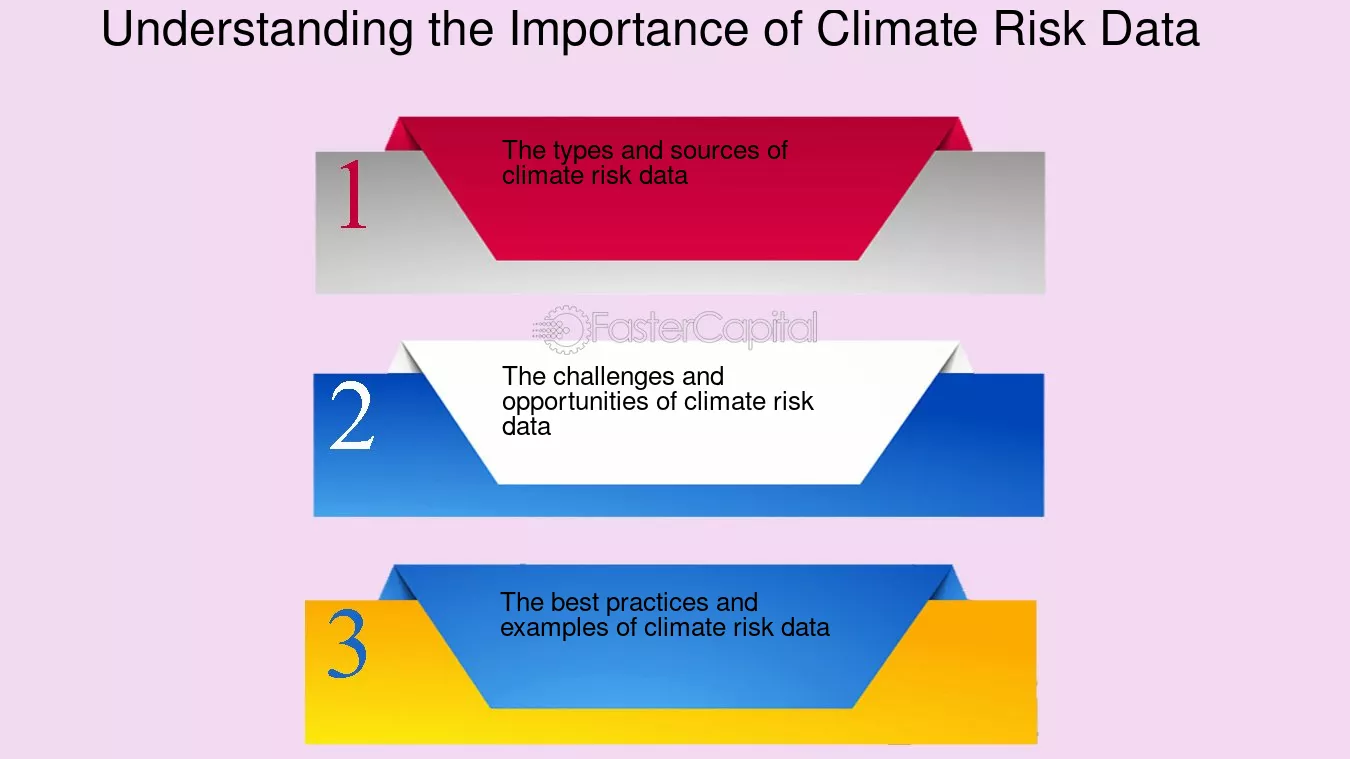 Understanding the Importance of Climate Risk Data

1

The types and sources of climate risk data

FasterCapital

2

The challenges and opportunities of climate risk data

3

The best practices and examples of climate risk data